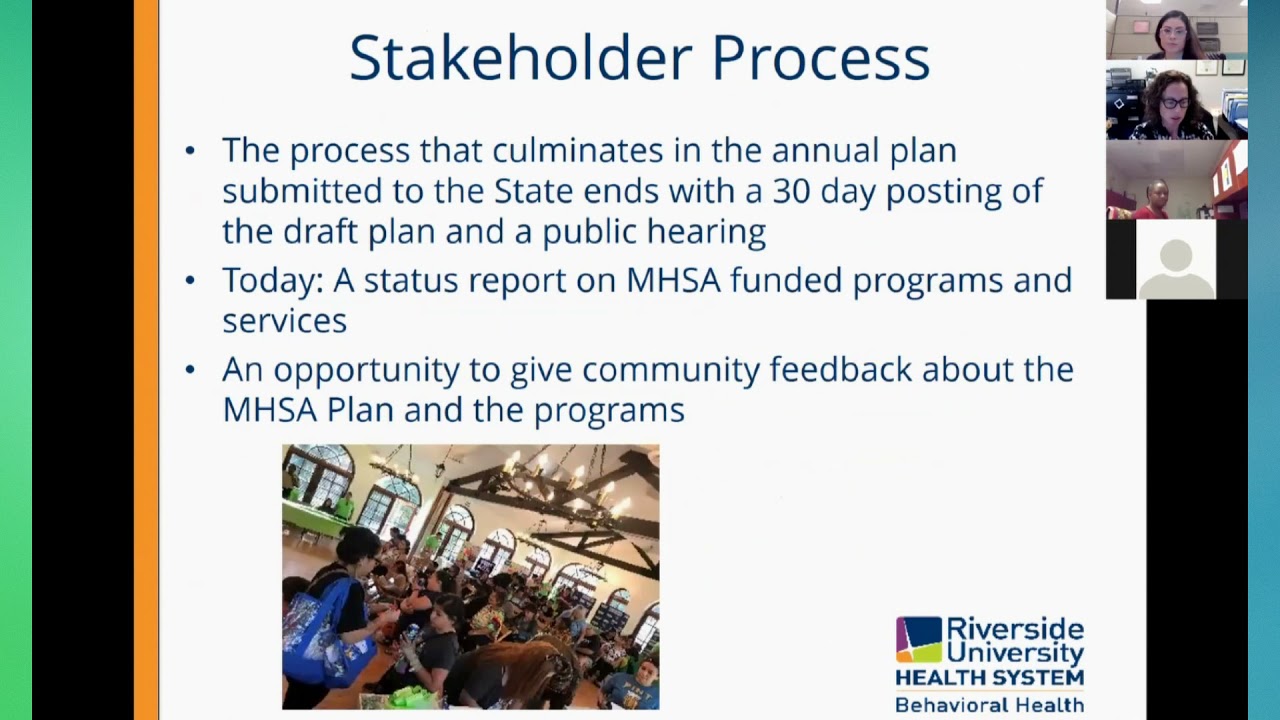 Stakeholder Process

• The process that culminates in the annual plan submitted to the State ends with a 30 day posting of the draft plan and a public hearing

• Today: A status report on MHSA funded programs and services

• An opportunity to give community feedback about the MHSA Plan and the programs

Riverside University
HEALTH SYSTEM
Behavioral Health